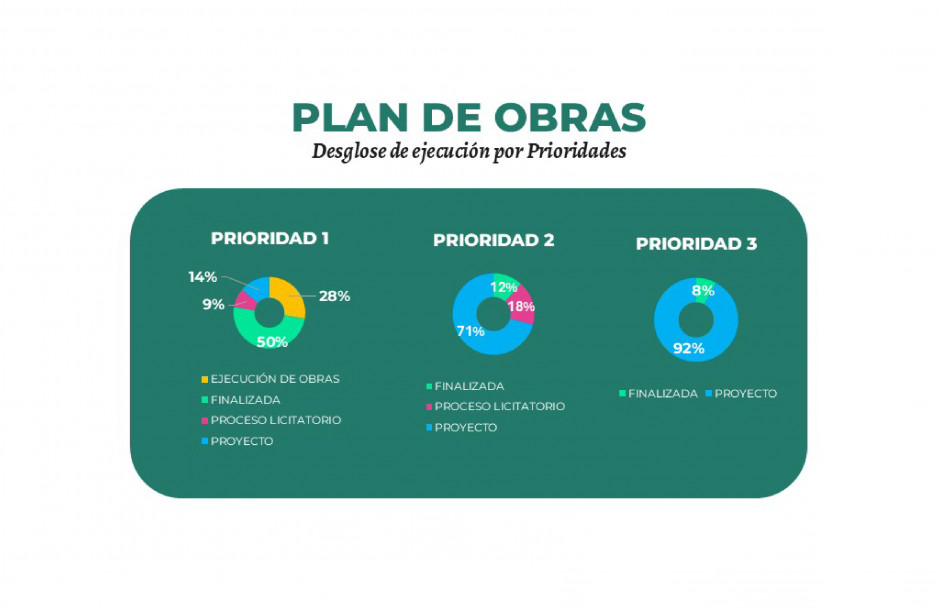 PLAN DE OBRAS

Desglose de ejecución por Prioridades

PRIORIDAD 1

14%
9%
28%
50%

EJECUCIÓN DE OBRAS
FINALIZADA
PROCESO LICITATORIO
PROYECTO

PRIORIDAD 2

12%
18%
71%

FINALIZADA
PROCESO LICITATORIO
PROYECTO

PRIORIDAD 3

8%
92%

FINALIZADA
PROYECTO